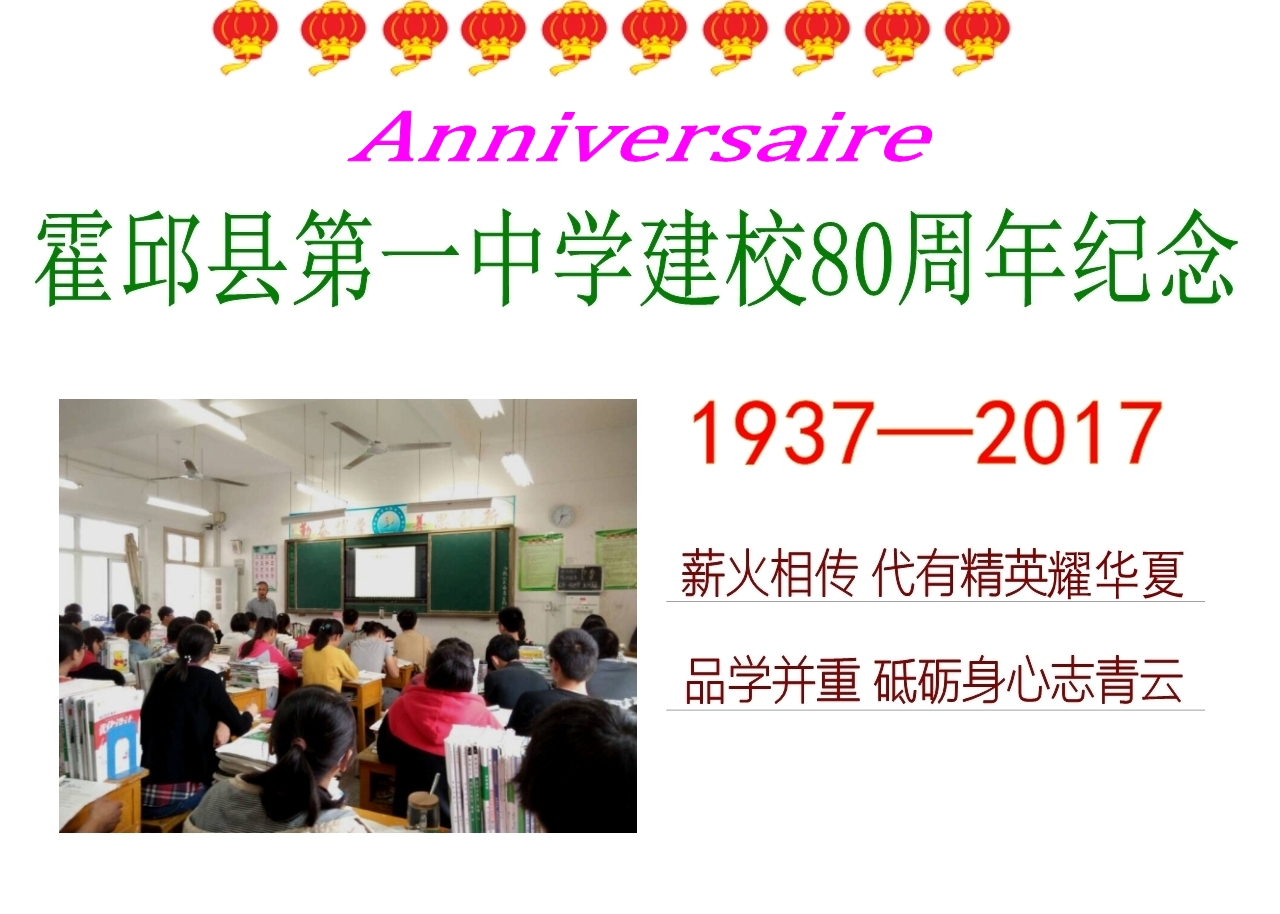 Anniversaire

霍邱县第一中学建校80周年纪念

1937—2017

薪火相传 代有精英耀华夏

品学并重 砥砺身心志青云